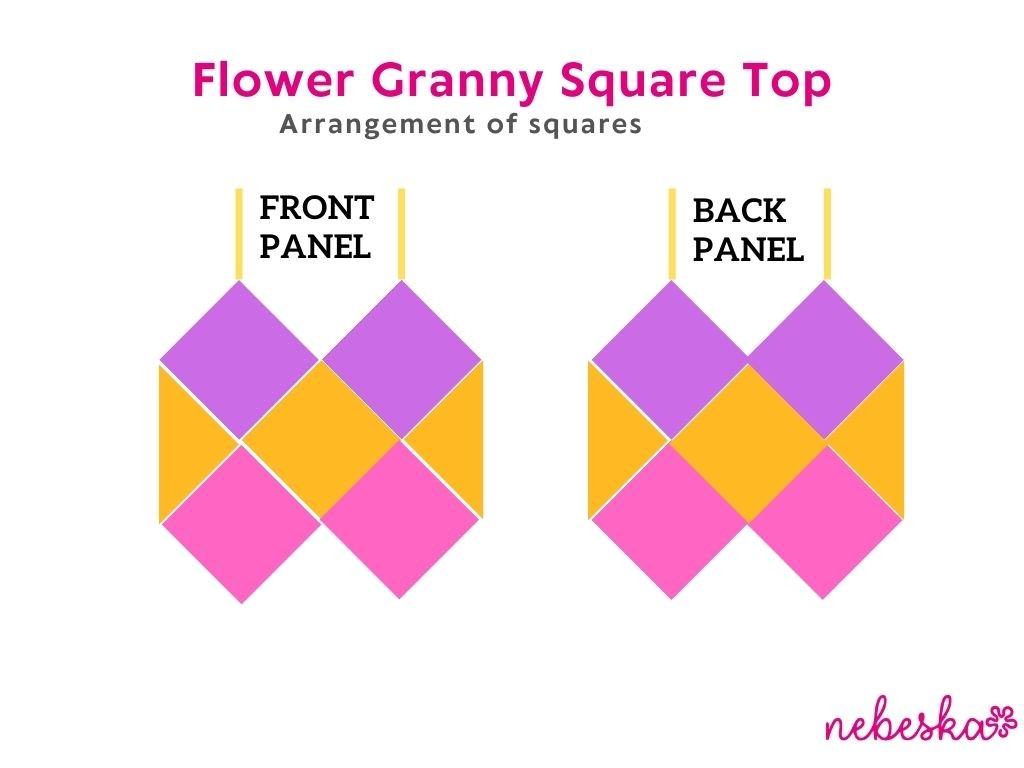 Flower Granny Square Top
Arrangement of squares

FRONT PANEL

BACK PANEL

nebeska